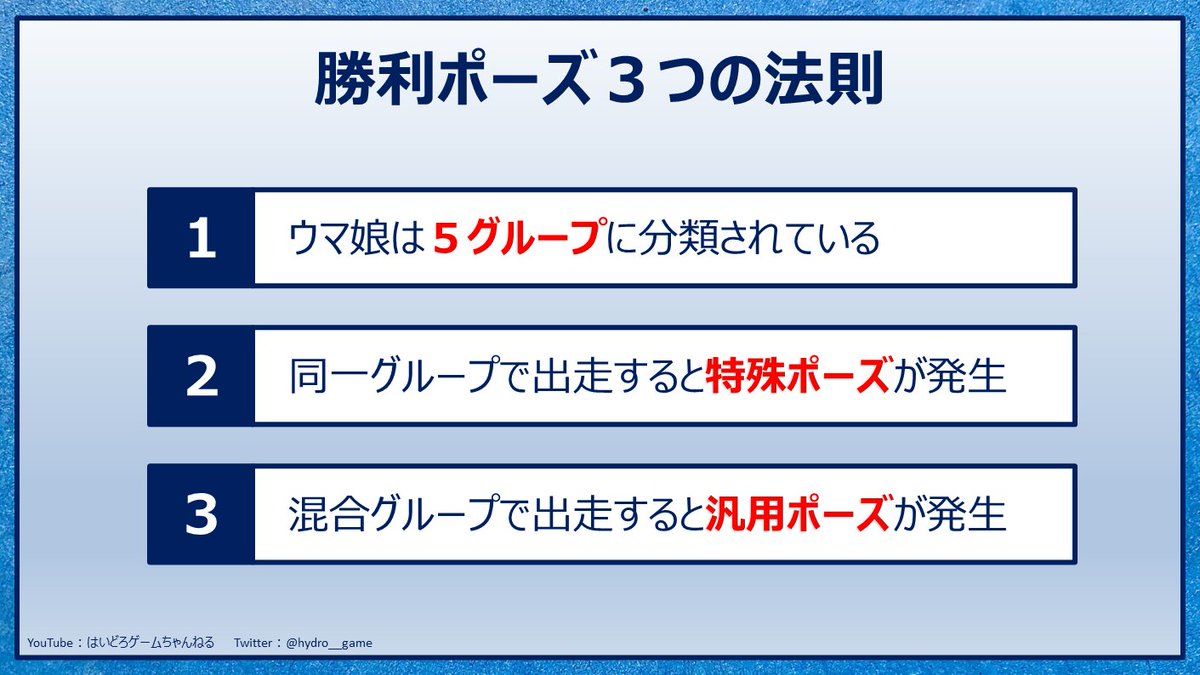 勝利ポーズ３つの法則

1 ウマ娘は５グループに分類されている

2 同一グループで出走すると特殊ポーズが発生

3 混合グループで出走すると汎用ポーズが発生

YouTube：はいどろゲームちゃんねる　Twitter：@hydro__game